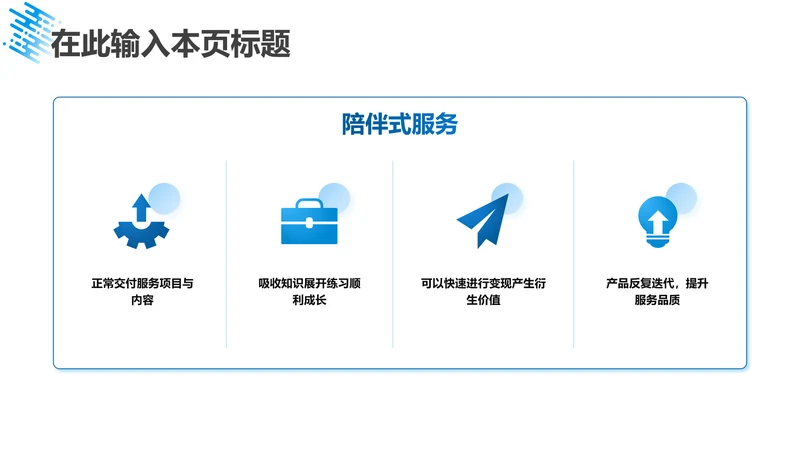 在此输入本页标题

陪伴式服务

正常交付服务项目与内容

吸收知识展开练习顺利成长

可以快速进行变现产生衍生价值

产品反复迭代，提升服务品质